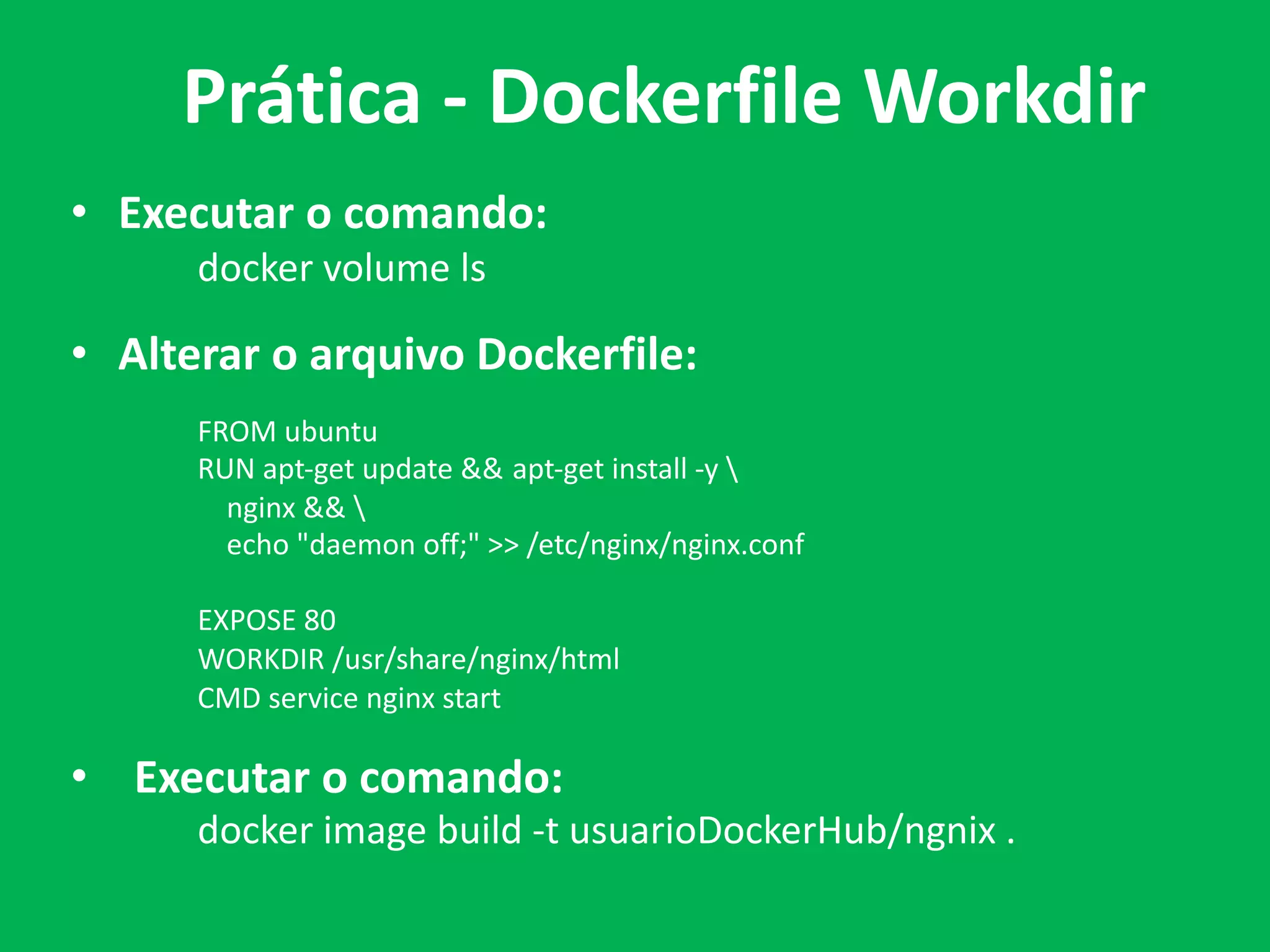 Prática - Dockerfile Workdir

• Executar o comando:
docker volume ls

• Alterar o arquivo Dockerfile:

FROM ubuntu
RUN apt-get update && apt-get install -y \
nginx && \
echo "daemon off;" >> /etc/nginx/nginx.conf

EXPOSE 80
WORKDIR /usr/share/nginx/html
CMD service nginx start

• Executar o comando:
docker image build -t usuarioDockerHub/ngnix .